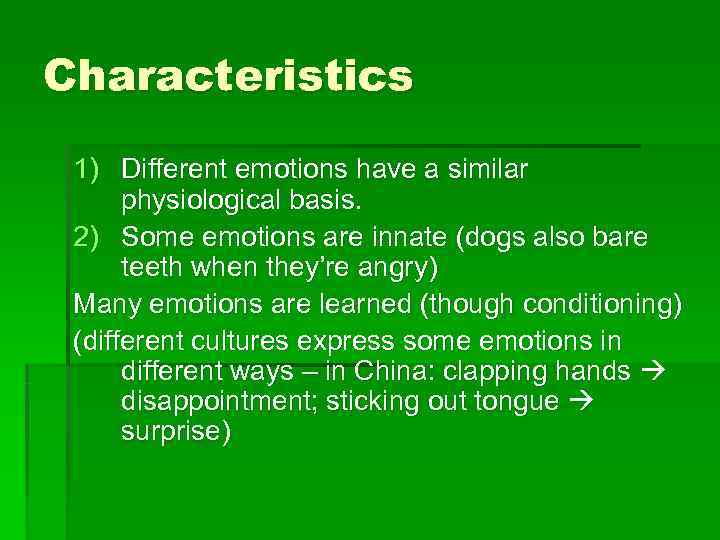 Characteristics

1) Different emotions have a similar physiological basis.
2) Some emotions are innate (dogs also bare teeth when they're angry)

Many emotions are learned (though conditioning)

(different cultures express some emotions in different ways – in China: clapping hands → disappointment; sticking out tongue → surprise)